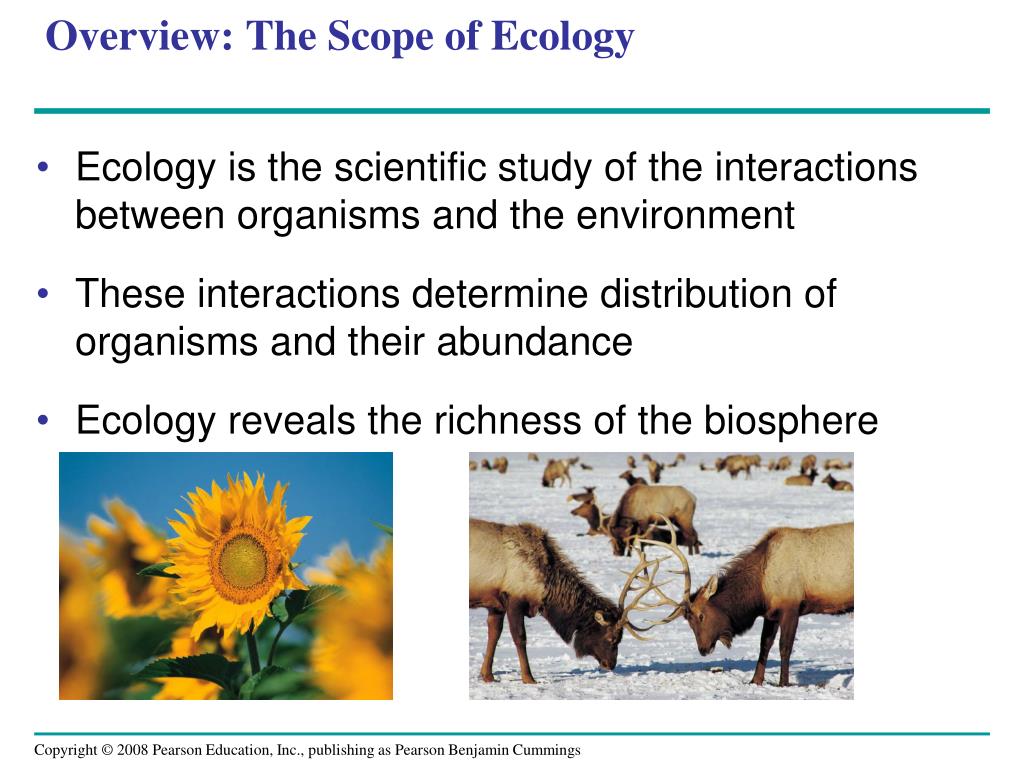 Overview: The Scope of Ecology

• Ecology is the scientific study of the interactions between organisms and the environment

• These interactions determine distribution of organisms and their abundance

• Ecology reveals the richness of the biosphere

Copyright © 2008 Pearson Education, Inc., publishing as Pearson Benjamin Cummings